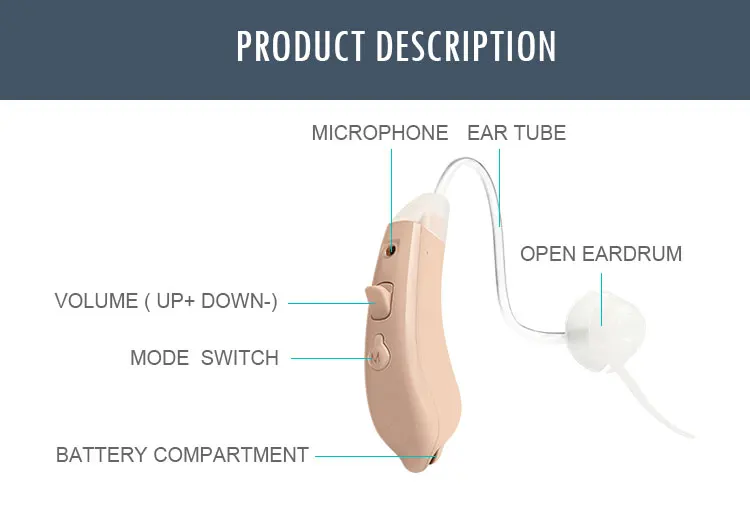 PRODUCT DESCRIPTION

MICROPHONE EAR TUBE

OPEN EARDRUM

VOLUME ( UP+ DOWN-)

MODE SWITCH

M

BATTERY COMPARTMENT